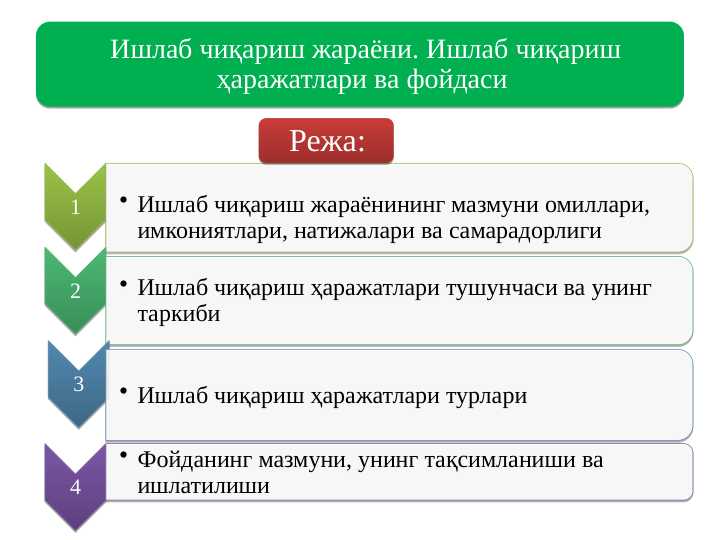 Ишлаб чиқариш жараёни. Ишлаб чиқариш ҳаражатлари ва фойдаси

Режа:

1

• Ишлаб чиқариш жараёнининг мазмуни омиллари, имкониятлари, натижалари ва самарадорлиги

2

• Ишлаб чиқариш ҳаражатлари тушунчаси ва унинг таркиби

3

• Ишлаб чиқариш ҳаражатлари турлари

4

• Фойданинг мазмуни, унинг тақсимланиши ва ишлатилиши